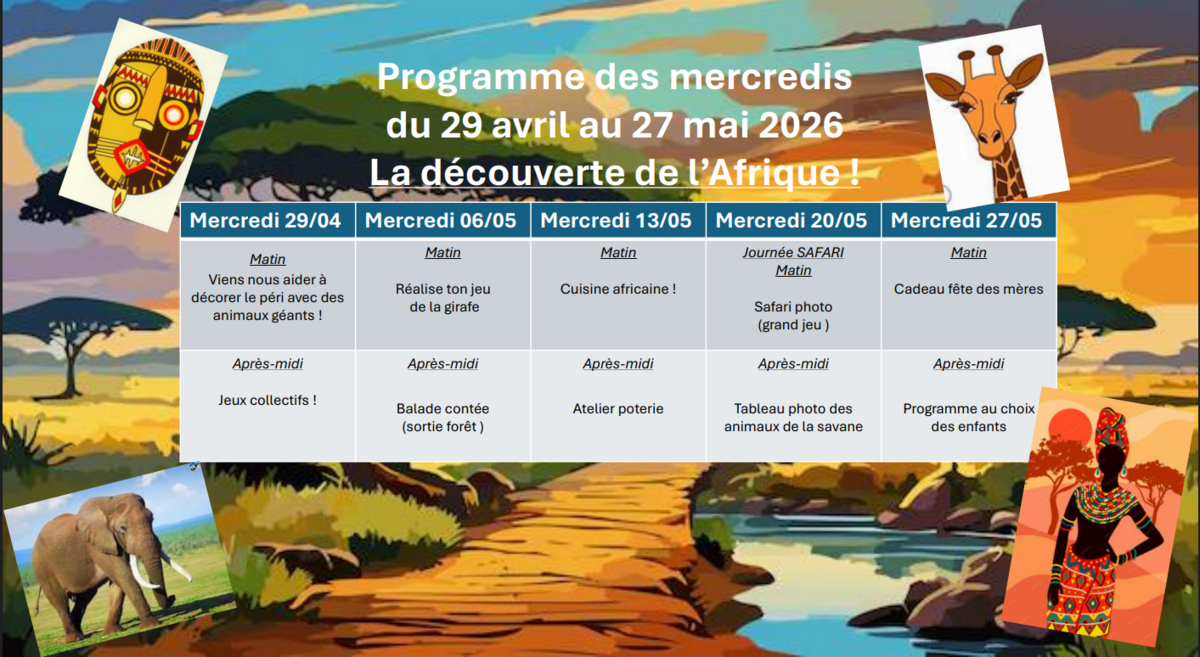 Programme des mercredis
du 29 avril au 27 mai 2026
La découverte de l'Afrique !

| Mercredi 29/04 | Mercredi 06/05 | Mercredi 13/05 | Mercredi 20/05 | Mercredi 27/05 |
|---|---|---|---|---|
| Matin Viens nous aider à décorer le péri avec des animaux géants ! | Matin Réalise ton jeu de la girafe | Matin Cuisine africaine ! | Journée SAFARI Matin Safari photo (grand jeu ) | Matin Cadeau fête des mères |
| Après-midi Jeux collectifs ! | Après-midi Balade contée (sortie forêt ) | Après-midi Atelier poterie | Après-midi Tableau photo des animaux de la savane | Après-midi Programme au choix des enfants |